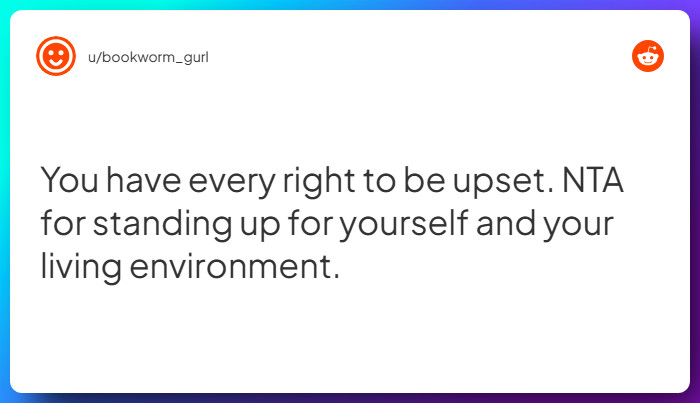 u/bookworm_gurl

You have every right to be upset. NTA for standing up for yourself and your living environment.